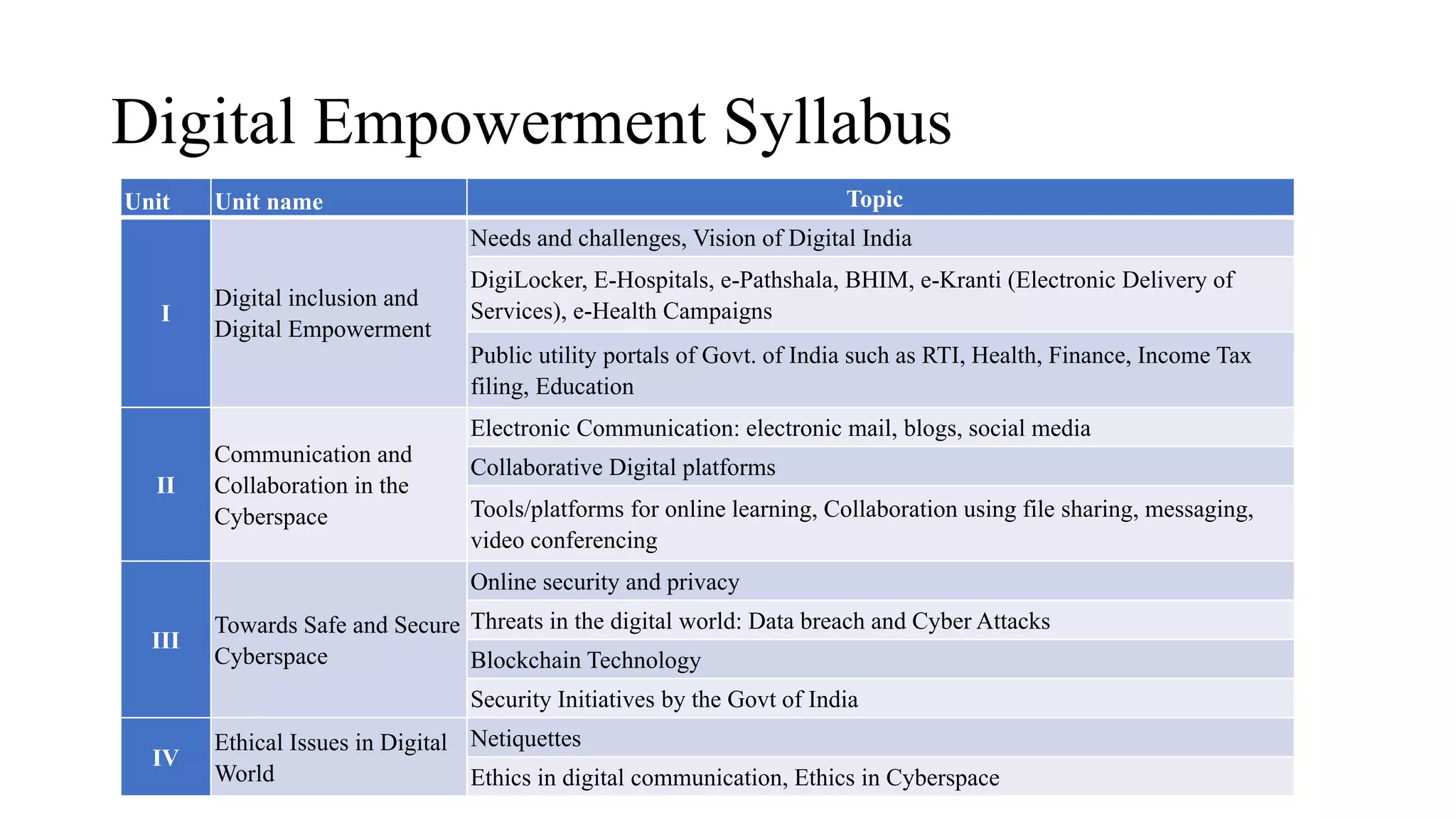 Digital Empowerment Syllabus

| Unit | Unit name | Topic |
|---|---|---|
| I | Digital inclusion and Digital Empowerment | Needs and challenges, Vision of Digital India |
| | | DigiLocker, E-Hospitals, e-Pathshala, BHIM, e-Kranti (Electronic Delivery of Services), e-Health Campaigns |
| | | Public utility portals of Govt. of India such as RTI, Health, Finance, Income Tax filing, Education |
| II | Communication and Collaboration in the Cyberspace | Electronic Communication: electronic mail, blogs, social media |
| | | Collaborative Digital platforms |
| | | Tools/platforms for online learning, Collaboration using file sharing, messaging, video conferencing |
| III | Towards Safe and Secure Cyberspace | Online security and privacy |
| | | Threats in the digital world: Data breach and Cyber Attacks |
| | | Blockchain Technology |
| | | Security Initiatives by the Govt of India |
| IV | Ethical Issues in Digital World | Netiquettes |
| | | Ethics in digital communication, Ethics in Cyberspace |